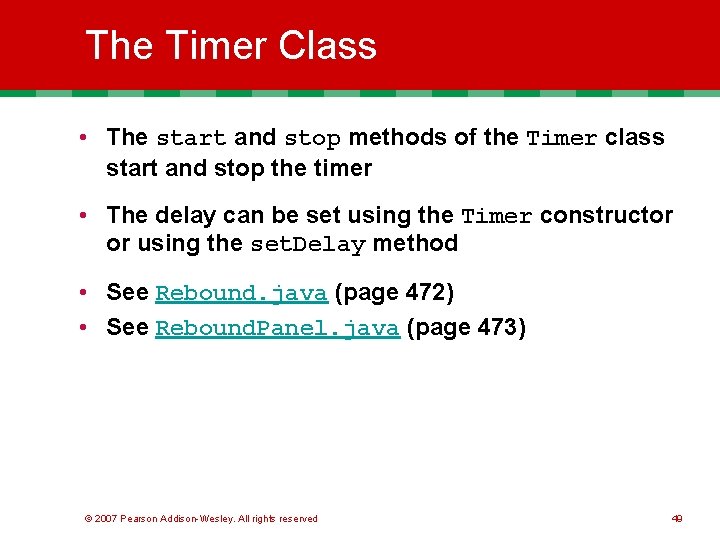 The Timer Class

• The start and stop methods of the Timer class start and stop the timer

• The delay can be set using the Timer constructor or using the setDelay method

• See Rebound.java (page 472)
• See ReboundPanel.java (page 473)

© 2007 Pearson Addison-Wesley. All rights reserved

49